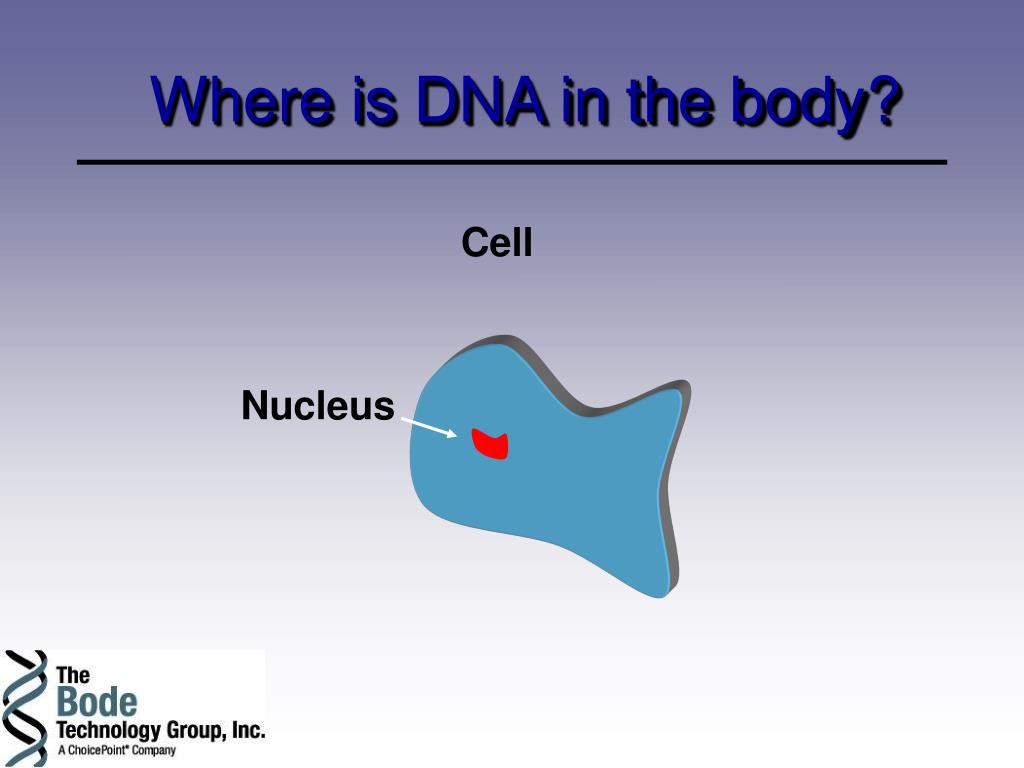 Where is DNA in the body?

Cell

Nucleus

The Bode Technology Group, Inc.
A ChoicePoint® Company